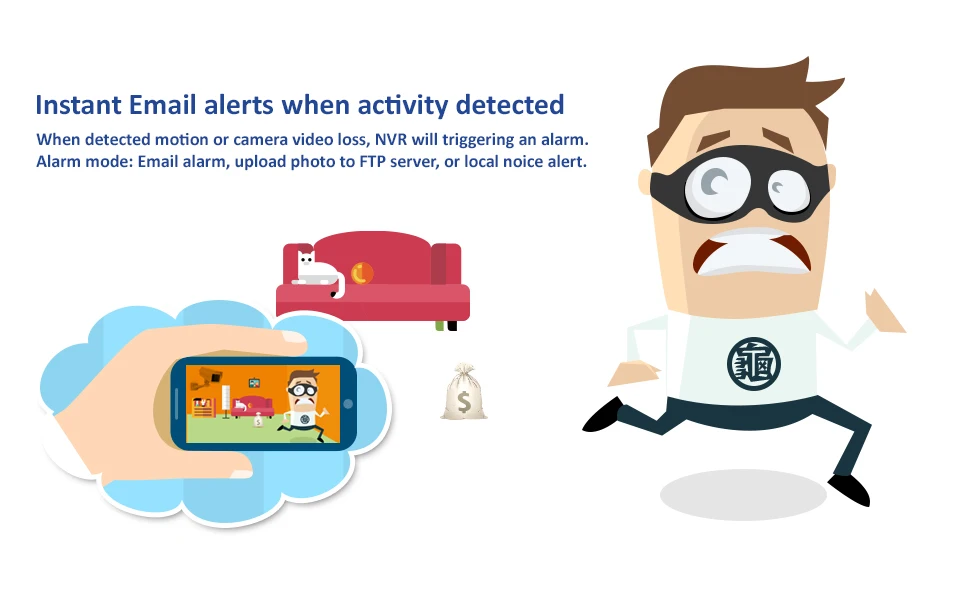 Instant Email alerts when activity detected

When detected motion or camera video loss, NVR will triggering an alarm. Alarm mode: Email alarm, upload photo to FTP server, or local noice alert.

$